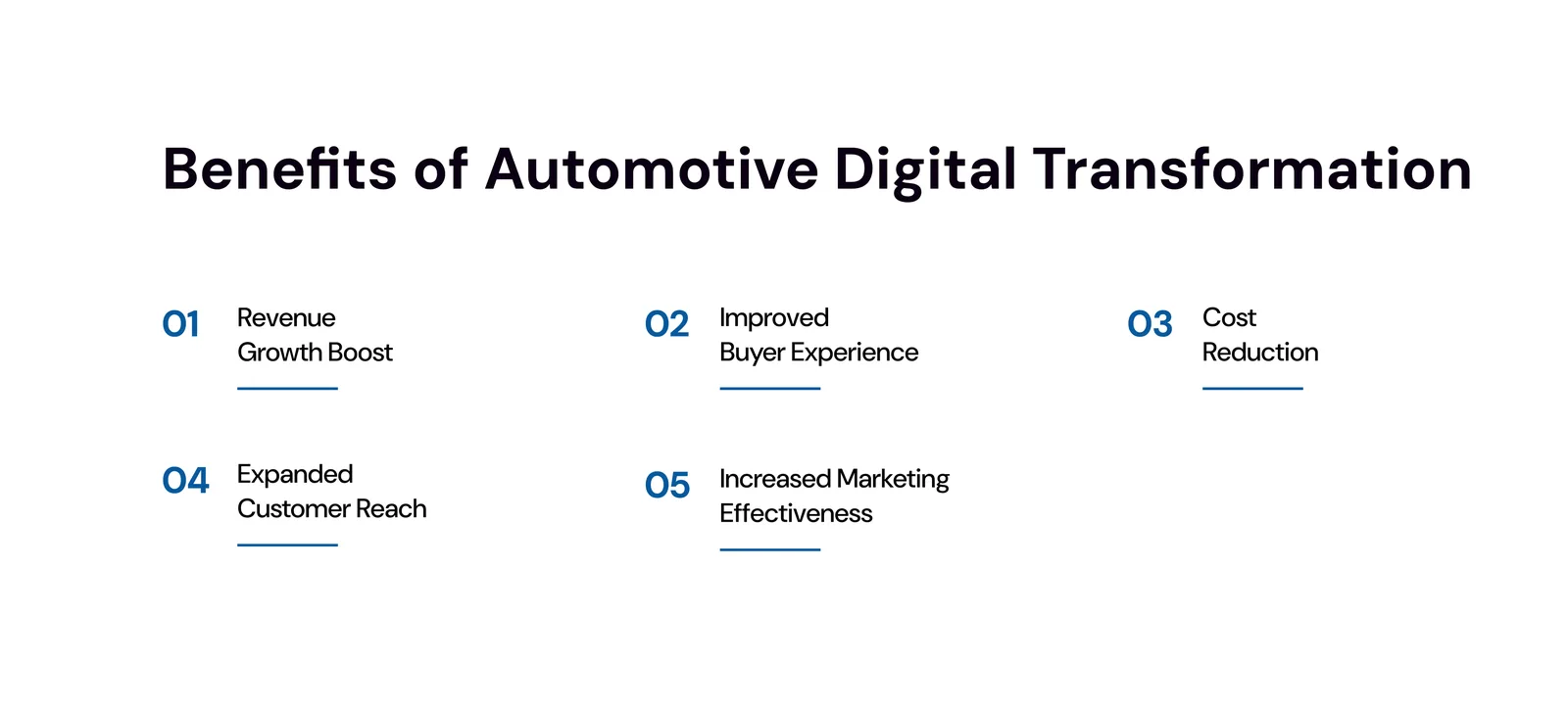 Benefits of Automotive Digital Transformation

01 Revenue Growth Boost

02 Improved Buyer Experience

03 Cost Reduction

04 Expanded Customer Reach

05 Increased Marketing Effectiveness